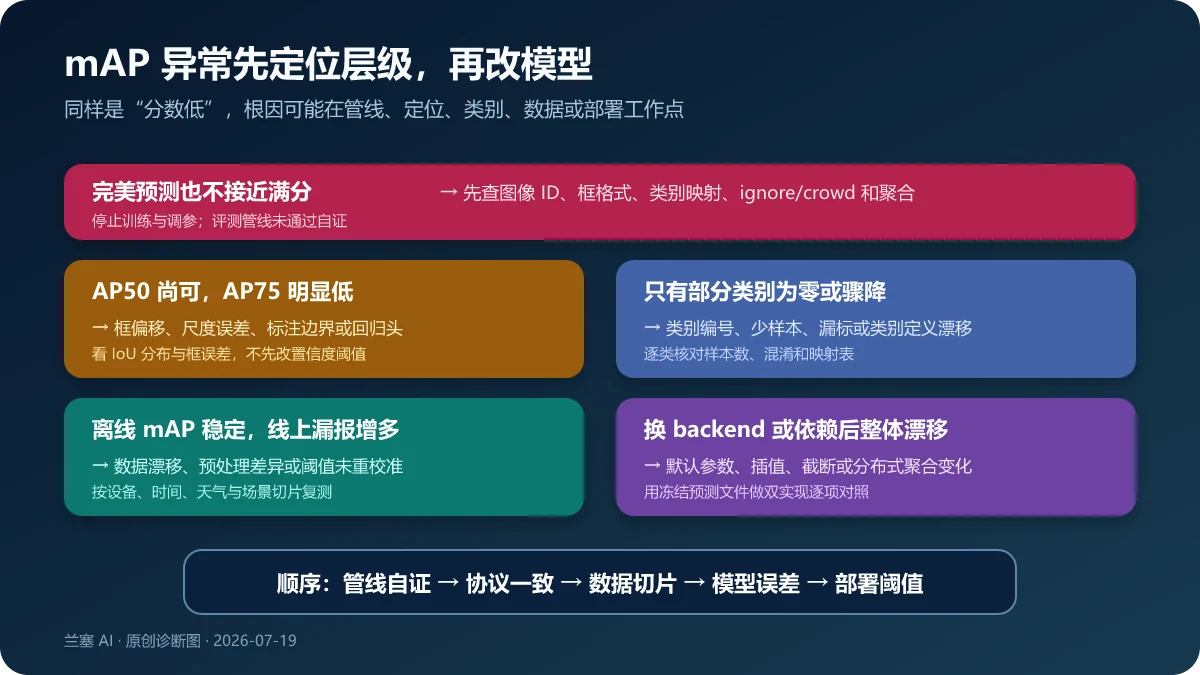 mAP 异常先定位层级，再改模型
同样是“分数低”，根因可能在管线、定位、类别、数据或部署工作点

完美预测也不接近满分
停止训练与调参；评测管线未通过自证
→ 先查图像 ID、框格式、类别映射、ignore/crowd 和聚合

AP50 尚可，AP75 明显低
→ 框偏移、尺度误差、标注边界或回归头
看 IoU 分布与框误差，不先改置信度阈值

只有部分类别为零或骤降
→ 类别编号、少样本、漏标或类别定义漂移
逐类核对样本数、混淆和映射表

离线 mAP 稳定，线上漏报增多
→ 数据漂移、预处理差异或阈值未重校准
按设备、时间、天气与场景切片复测

换 backend 或依赖后整体漂移
→ 默认参数、插值、截断或分布式聚合变化
用冻结预测文件做双实现逐项对照

顺序：管线自证 → 协议一致 → 数据切片 → 模型误差 → 部署阈值

兰塞 AI · 原创诊断图 · 2026-07-19